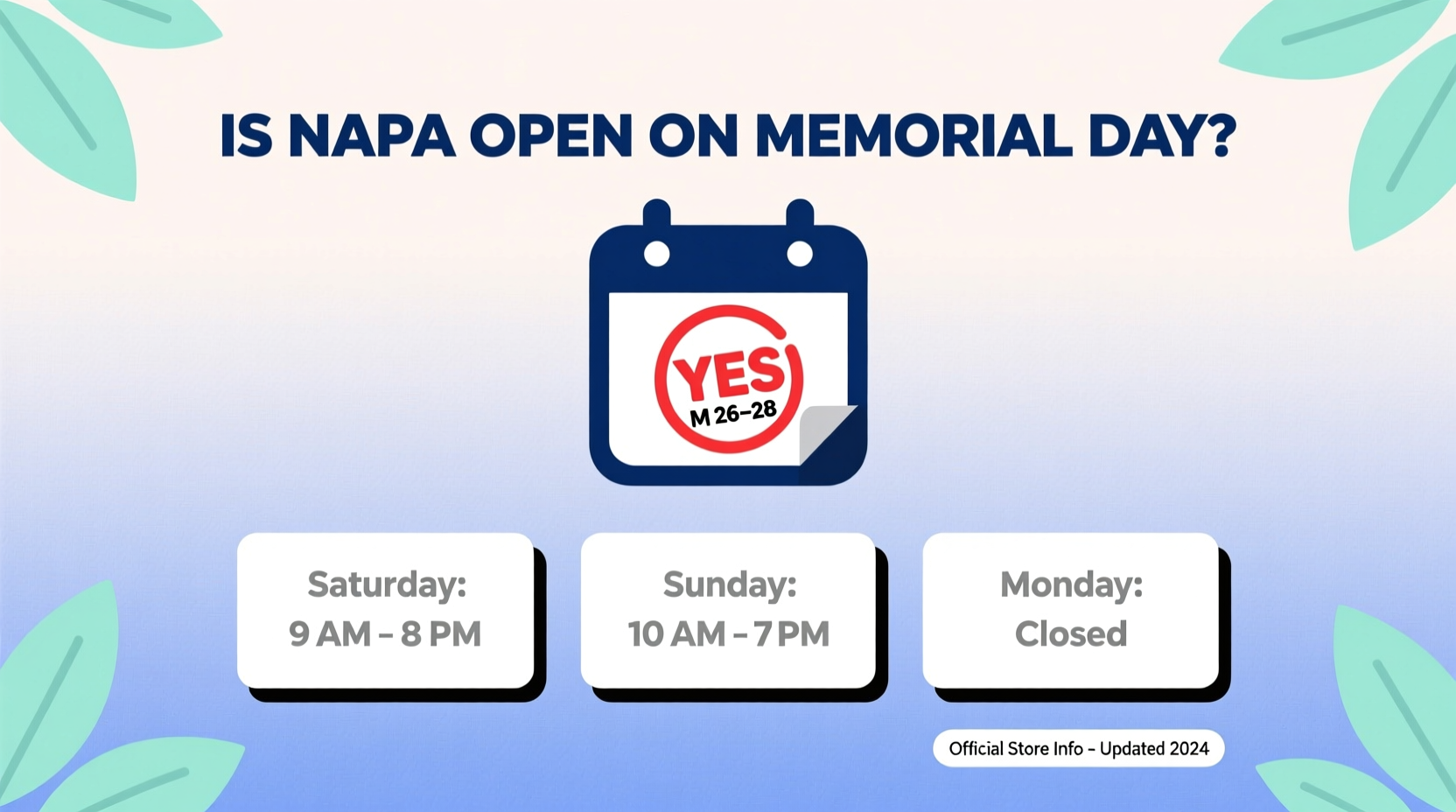 IS NAPA OPEN ON MEMORIAL DAY?

YES
M 26–28

Saturday:
9 AM – 8 PM

Sunday:
10 AM – 7 PM

Monday:
Closed

Official Store Info – Updated 2024